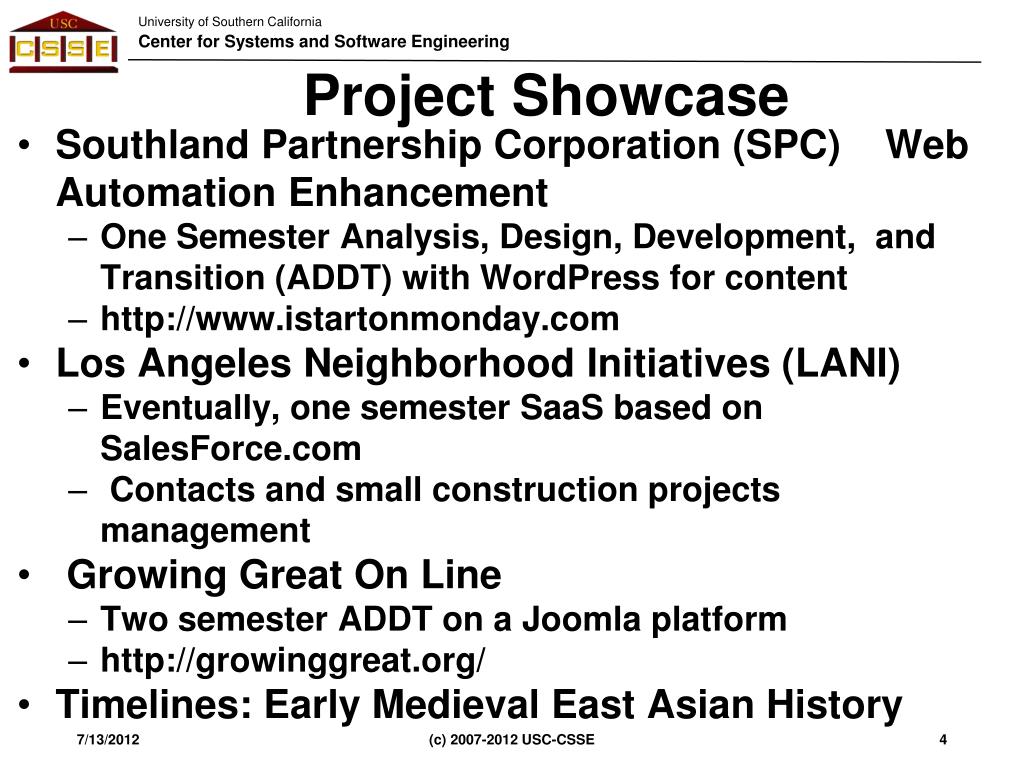 USC
CSSE

University of Southern California
Center for Systems and Software Engineering

Project Showcase

• Southland Partnership Corporation (SPC) Web Automation Enhancement
– One Semester Analysis, Design, Development, and Transition (ADDT) with WordPress for content
– http://www.istartonmonday.com
• Los Angeles Neighborhood Initiatives (LANI)
– Eventually, one semester SaaS based on SalesForce.com
– Contacts and small construction projects management
• Growing Great On Line
– Two semester ADDT on a Joomla platform
– http://growinggreat.org/
• Timelines: Early Medieval East Asian History

7/13/2012 (c) 2007-2012 USC-CSSE 4